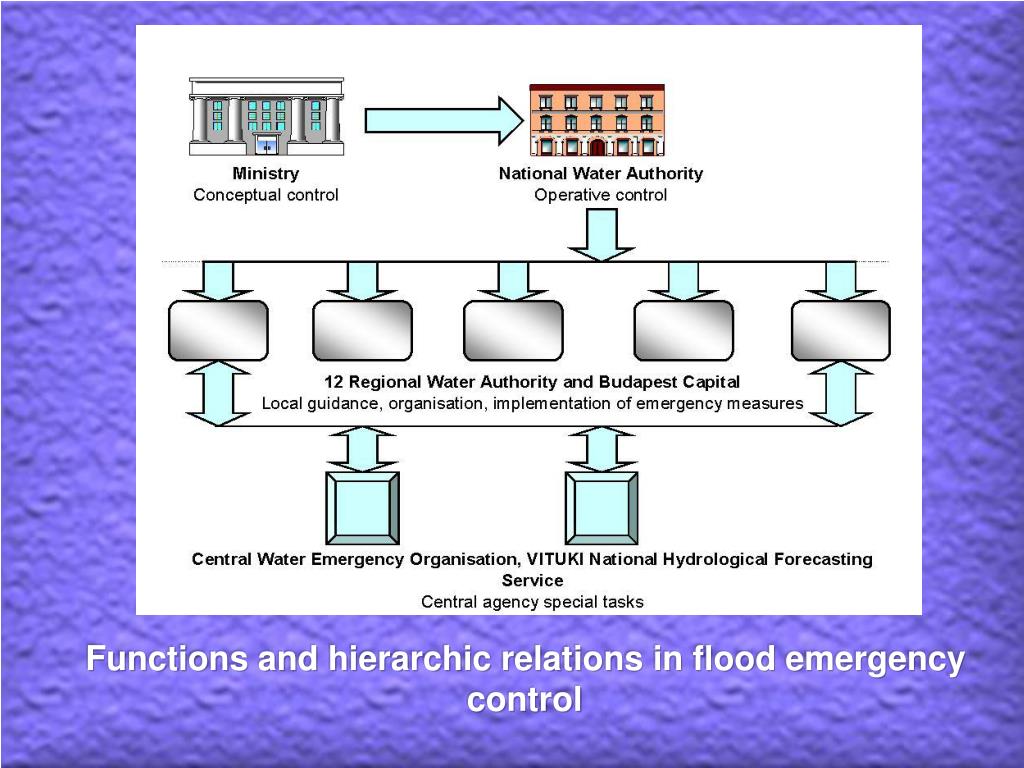 Ministry
Conceptual control

National Water Authority
Operative control

12 Regional Water Authority and Budapest Capital
Local guidance, organisation, implementation of emergency measures

Central Water Emergency Organisation, VITUKI National Hydrological Forecasting Service
Central agency special tasks

Functions and hierarchic relations in flood emergency control